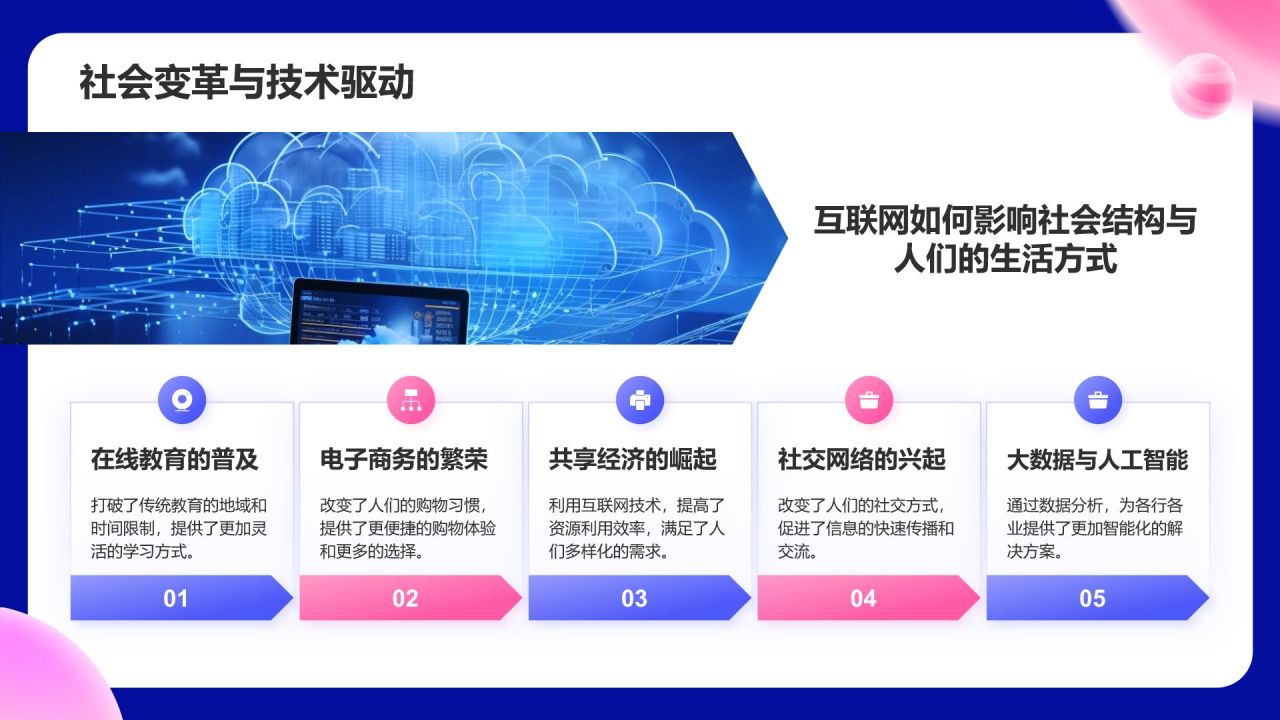 社会变革与技术驱动

互联网如何影响社会结构与人们的生活方式

在线教育的普及

打破了传统教育的地域和时间限制，提供了更加灵活的学习方式。

01

电子商务的繁荣

改变了人们的购物习惯，提供了更便捷的购物体验和更多的选择。

02

共享经济的崛起

利用互联网技术，提高了资源利用效率，满足了人们多样化的需求。

03

社交网络的兴起

改变了人们的社交方式，促进了信息的快速传播和交流。

04

大数据与人工智能

通过数据分析，为各行各业提供了更加智能化的解决方案。

05